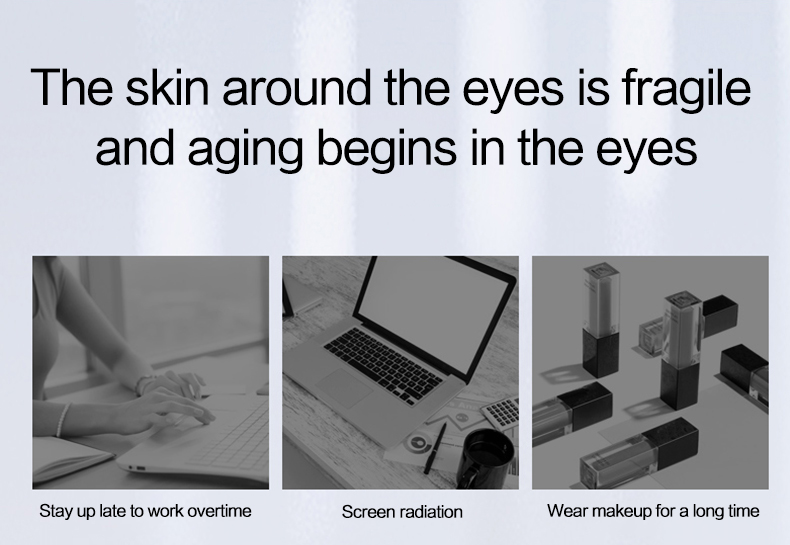 The skin around the eyes is fragile and aging begins in the eyes

Stay up late to work overtime

Screen radiation

Wear makeup for a long time